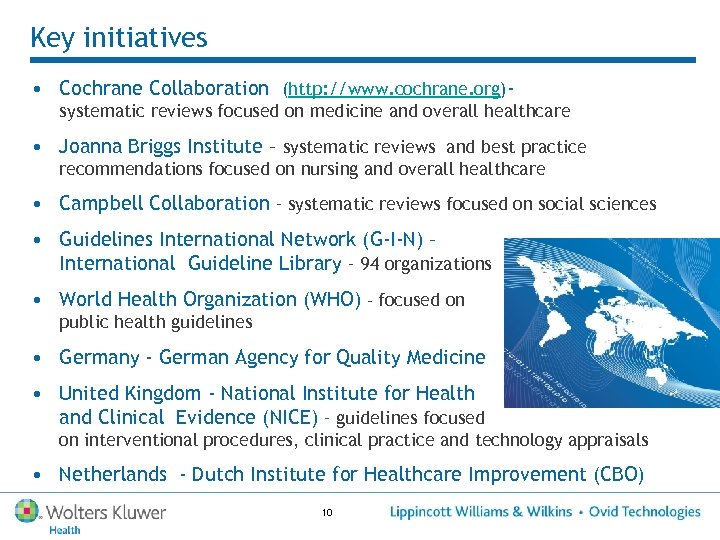 Key initiatives

• Cochrane Collaboration (http://www.cochrane.org)- systematic reviews focused on medicine and overall healthcare

• Joanna Briggs Institute – systematic reviews and best practice recommendations focused on nursing and overall healthcare

• Campbell Collaboration – systematic reviews focused on social sciences

• Guidelines International Network (G-I-N) – International Guideline Library – 94 organizations

• World Health Organization (WHO) – focused on public health guidelines

• Germany - German Agency for Quality Medicine

• United Kingdom - National Institute for Health and Clinical Evidence (NICE) – guidelines focused on interventional procedures, clinical practice and technology appraisals

• Netherlands - Dutch Institute for Healthcare Improvement (CBO)

Wolters Kluwer Health

10

Lippincott Williams & Wilkins • Ovid Technologies